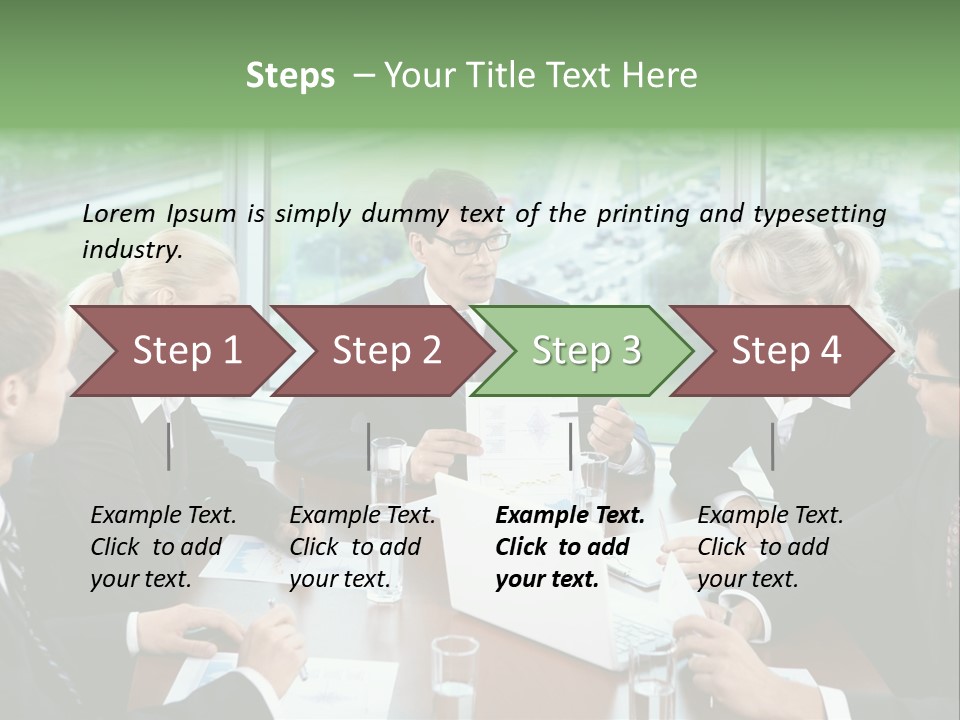 Steps – Your Title Text Here

Lorem Ipsum is simply dummy text of the printing and typesetting industry.

Step 1

Step 2

Step 3

Step 4

Example Text. Click to add your text.

Example Text. Click to add your text.

Example Text. Click to add your text.

Example Text. Click to add your text.